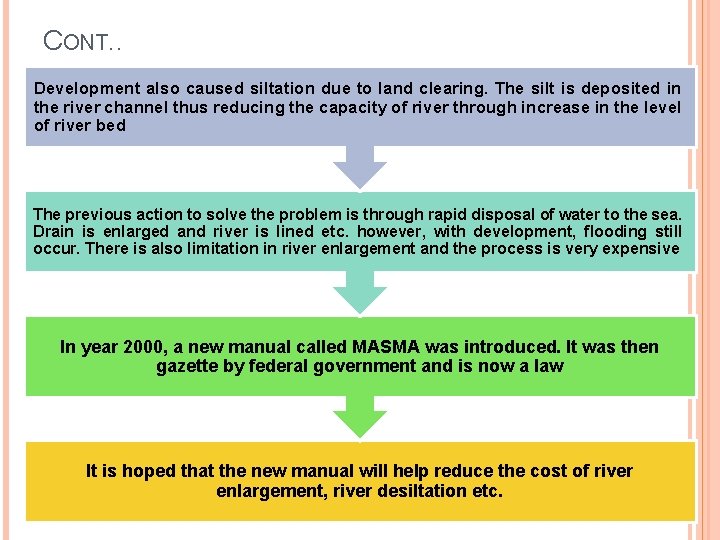 CONT..

Development also caused siltation due to land clearing. The silt is deposited in the river channel thus reducing the capacity of river through increase in the level of river bed

The previous action to solve the problem is through rapid disposal of water to the sea. Drain is enlarged and river is lined etc. however, with development, flooding still occur. There is also limitation in river enlargement and the process is very expensive

In year 2000, a new manual called MASMA was introduced. It was then gazette by federal government and is now a law

It is hoped that the new manual will help reduce the cost of river enlargement, river desiltation etc.